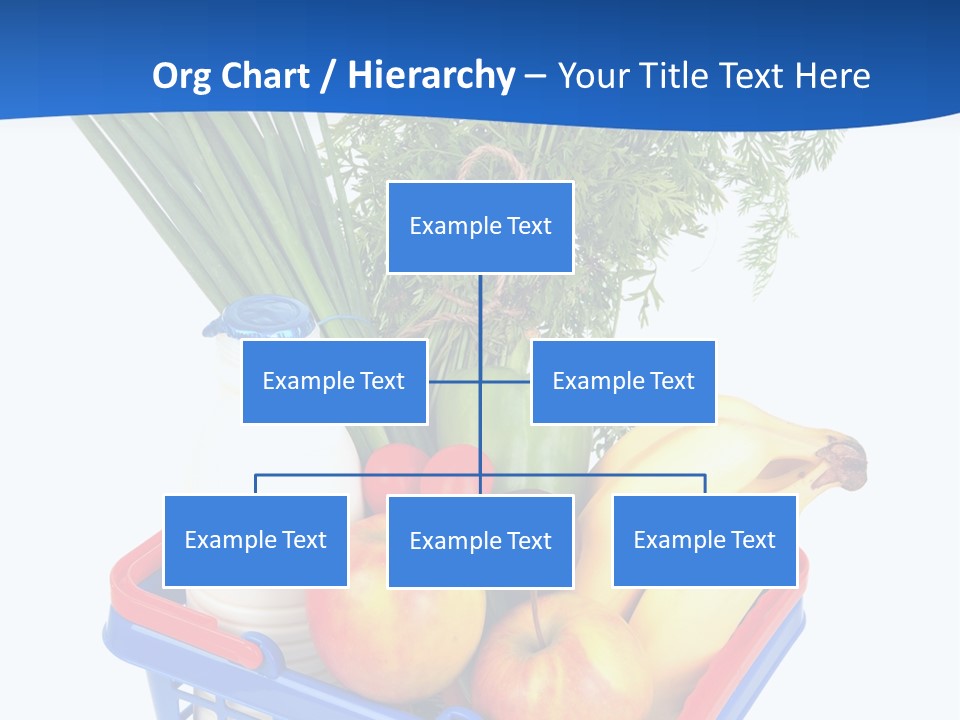 Org Chart / Hierarchy – Your Title Text Here

Example Text

Example Text

Example Text

Example Text

Example Text

Example Text